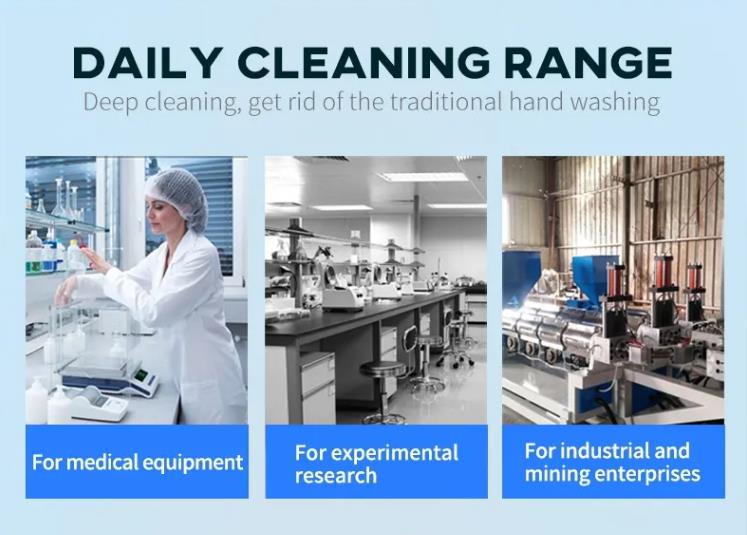 DAILY CLEANING RANGE
Deep cleaning, get rid of the traditional hand washing

For medical equipment

For experimental research

For industrial and mining enterprises